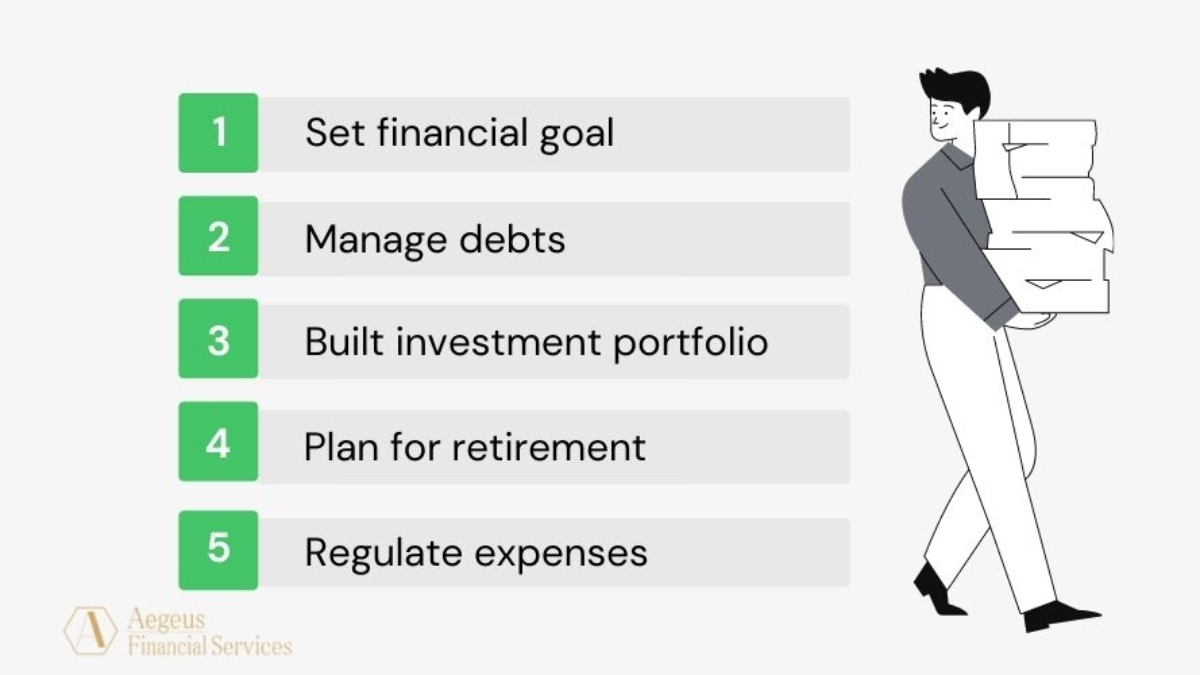 1 Set financial goal

2 Manage debts

3 Built investment portfolio

4 Plan for retirement

5 Regulate expenses

A Aegeus Financial Services